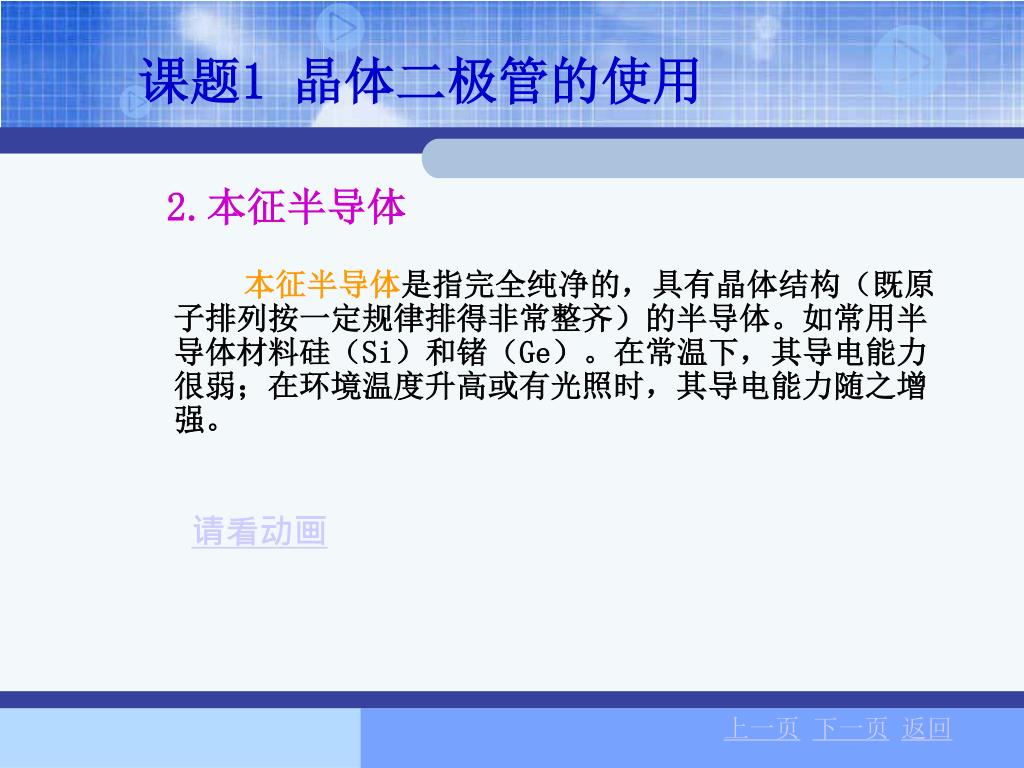 课题1 晶体二极管的使用

2.本征半导体

本征半导体是指完全纯净的，具有晶体结构（既原子排列按一定规律排得非常整齐）的半导体。如常用半导体材料硅（Si）和锗（Ge）。在常温下，其导电能力很弱；在环境温度升高或有光照时，其导电能力随之增强。

请看动画

上一页 下一页 返回